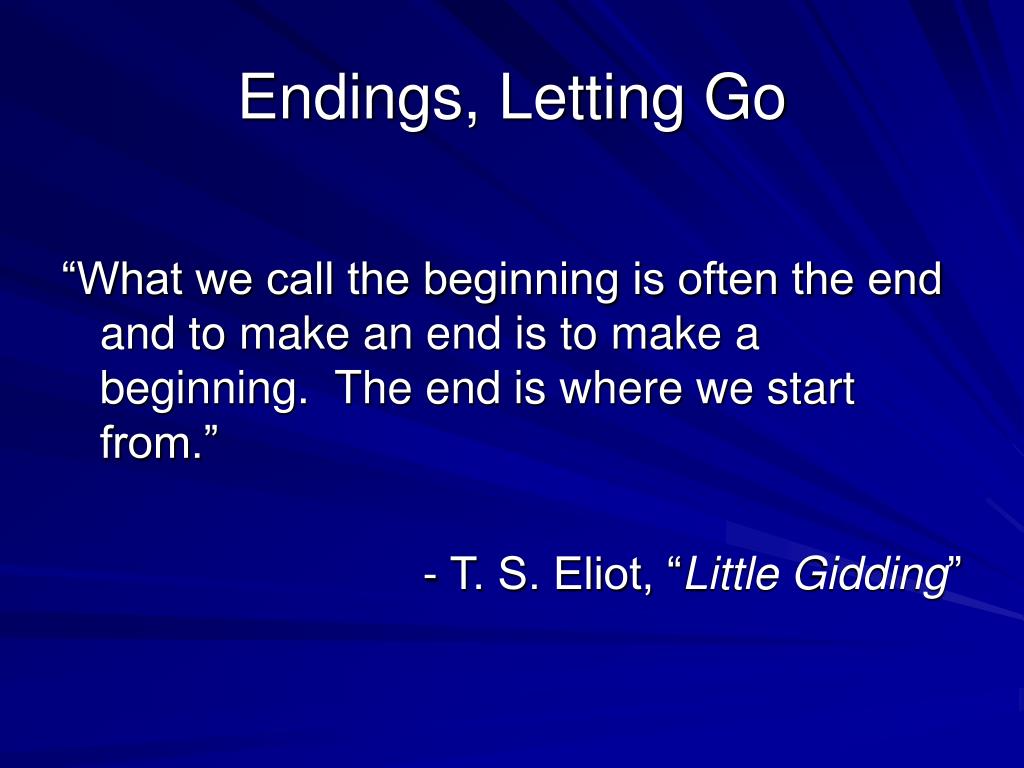 Endings, Letting Go

“What we call the beginning is often the end and to make an end is to make a beginning. The end is where we start from.”

- T. S. Eliot, “Little Gidding”